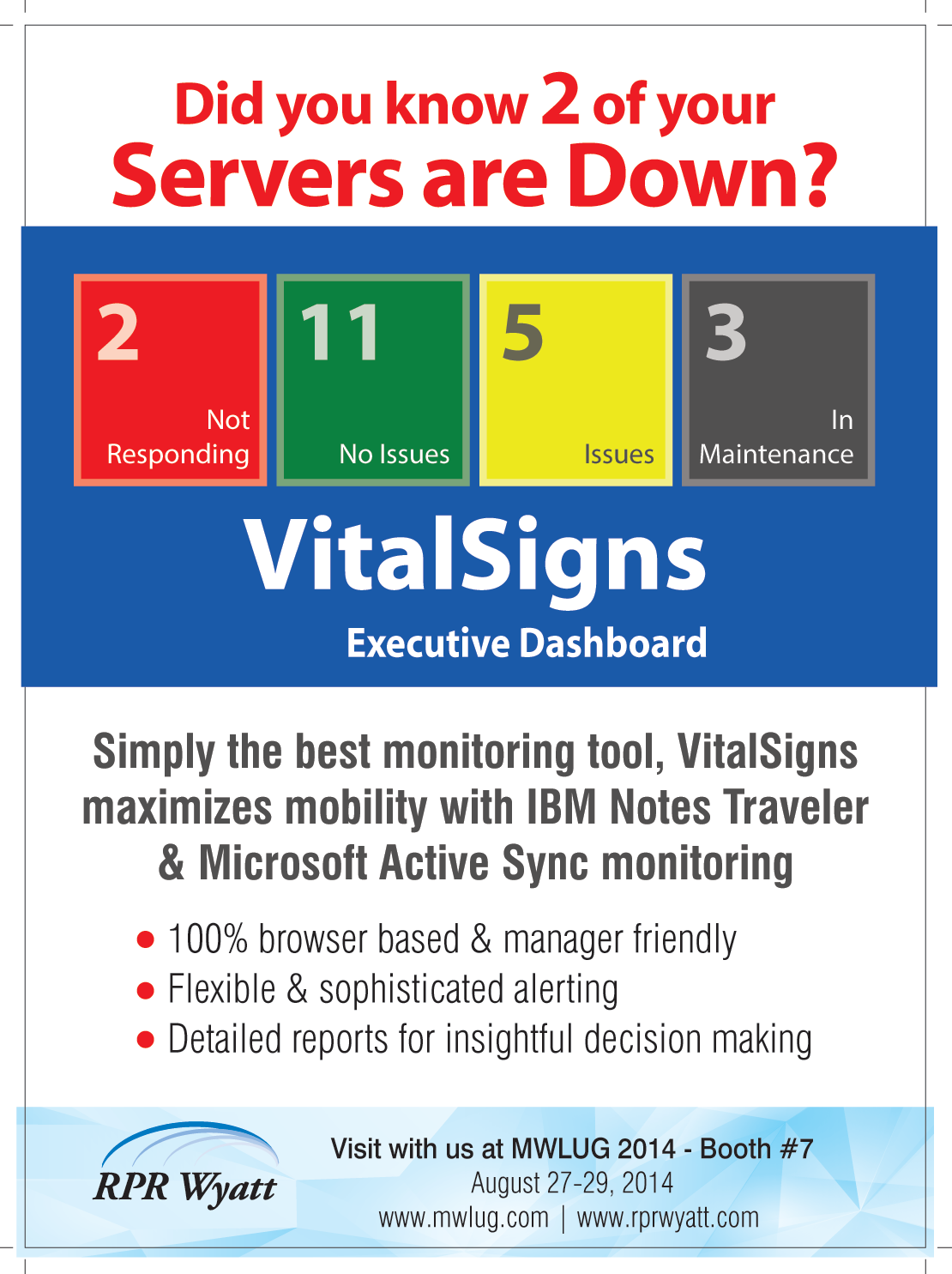 Did you know 2 of your Servers are Down?

2
Not Responding

11
No Issues

5
Issues

3
In Maintenance

VitalSigns
Executive Dashboard

Simply the best monitoring tool, VitalSigns maximizes mobility with IBM Notes Traveler & Microsoft Active Sync monitoring

• 100% browser based & manager friendly
• Flexible & sophisticated alerting
• Detailed reports for insightful decision making

RPR Wyatt

Visit with us at MWLUG 2014 - Booth #7
August 27-29, 2014
www.mwlug.com | www.rprwyatt.com